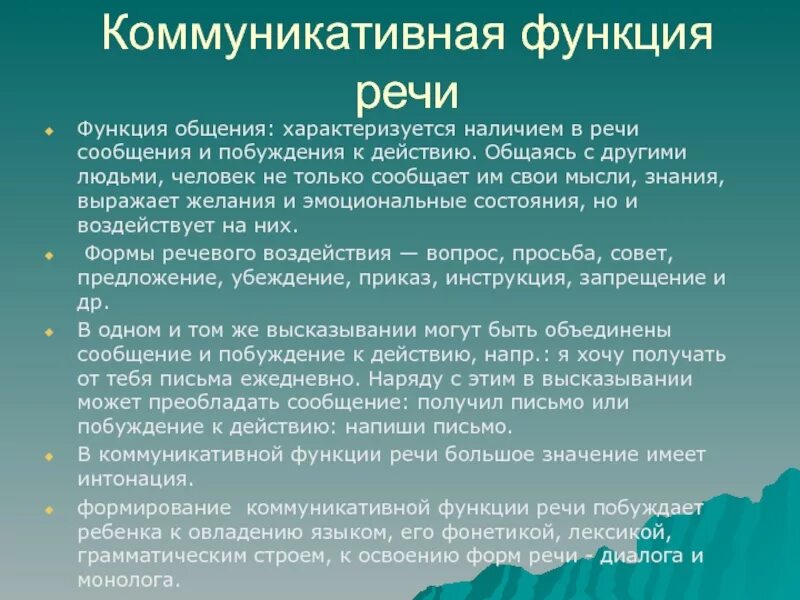 Коммуникативная функция речи

Функция общения: характеризуется наличием в речи сообщения и побуждения к действию. Общаясь с другими людьми, человек не только сообщает им свои мысли, знания, выражает желания и эмоциональные состояния, но и воздействует на них.

Формы речевого воздействия — вопрос, просьба, совет, предложение, убеждение, приказ, инструкция, запрещение и др.

В одном и том же высказывании могут быть объединены сообщение и побуждение к действию, напр.: я хочу получать от тебя письма ежедневно. Наряду с этим в высказывании может преобладать сообщение: получил письмо или побуждение к действию: напиши письмо.

В коммуникативной функции речи большое значение имеет интонация.

формирование коммуникативной функции речи побуждает ребенка к овладению языком, его фонетикой, лексикой, грамматическим строем, к освоению форм речи - диалога и монолога.